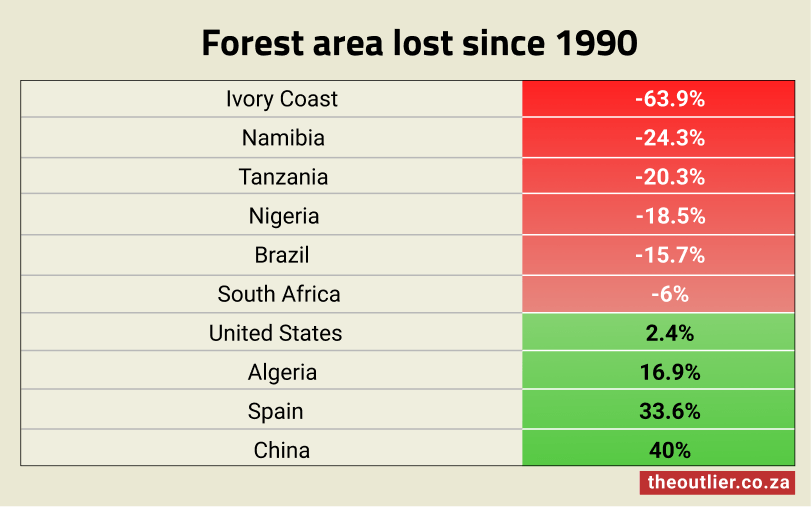 Forest area lost since 1990

| | |
|---|---|
| Ivory Coast | -63.9% |
| Namibia | -24.3% |
| Tanzania | -20.3% |
| Nigeria | -18.5% |
| Brazil | -15.7% |
| South Africa | -6% |
| United States | 2.4% |
| Algeria | 16.9% |
| Spain | 33.6% |
| China | 40% |

theoutlier.co.za